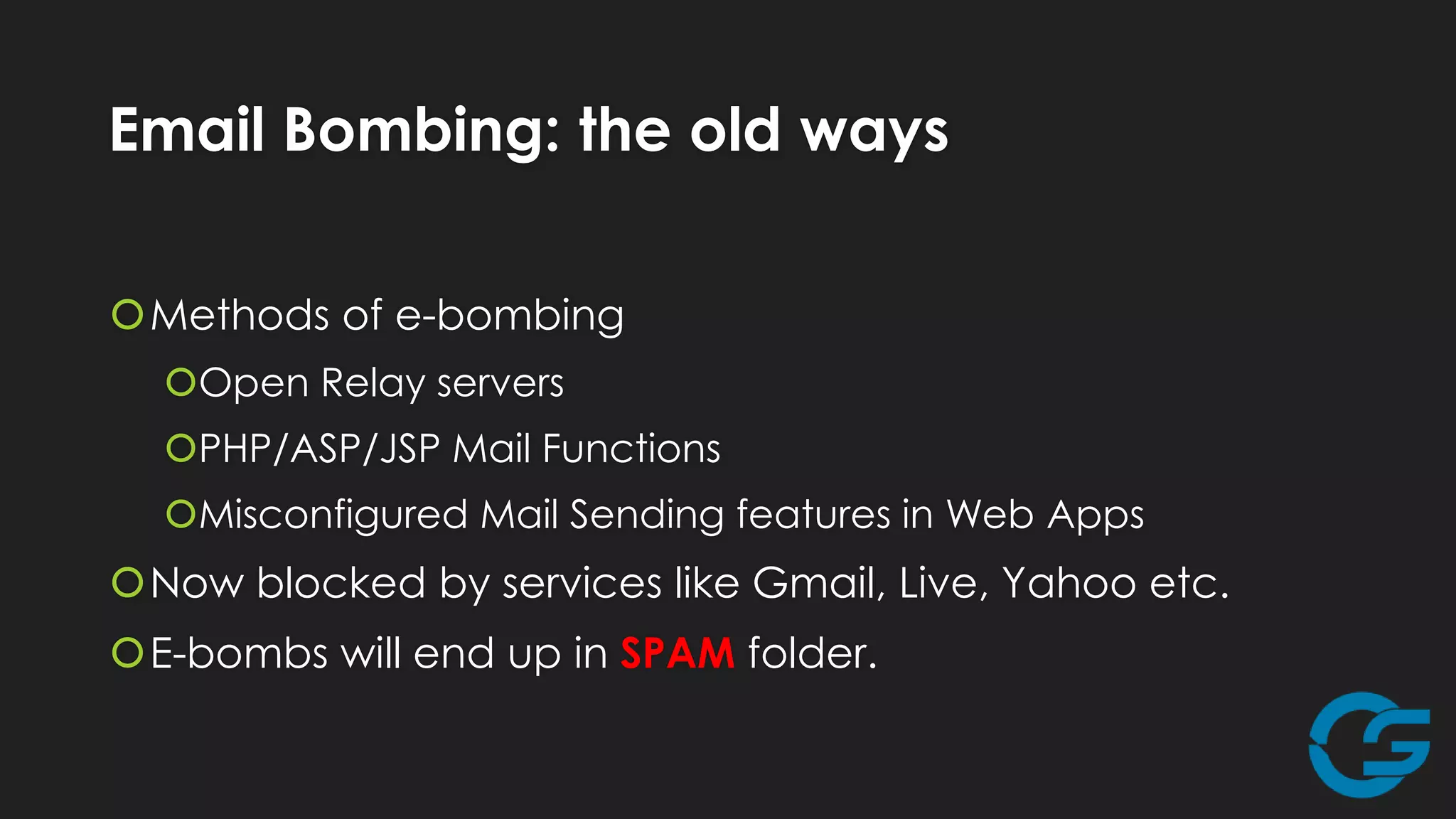 Email Bombing: the old ways

Methods of e-bombing

Open Relay servers

PHP/ASP/JSP Mail Functions

Misconfigured Mail Sending features in Web Apps

Now blocked by services like Gmail, Live, Yahoo etc.

E-bombs will end up in SPAM folder.